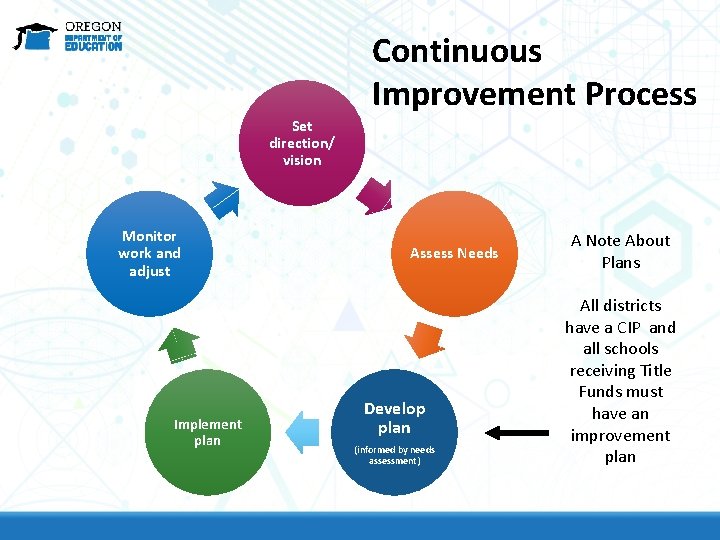 OREGON
DEPARTMENT OF
EDUCATION

Continuous Improvement Process

Set direction/ vision

Assess Needs

Develop plan
(informed by needs assessment)

Implement plan

Monitor work and adjust

A Note About Plans

All districts have a CIP and all schools receiving Title Funds must have an improvement plan